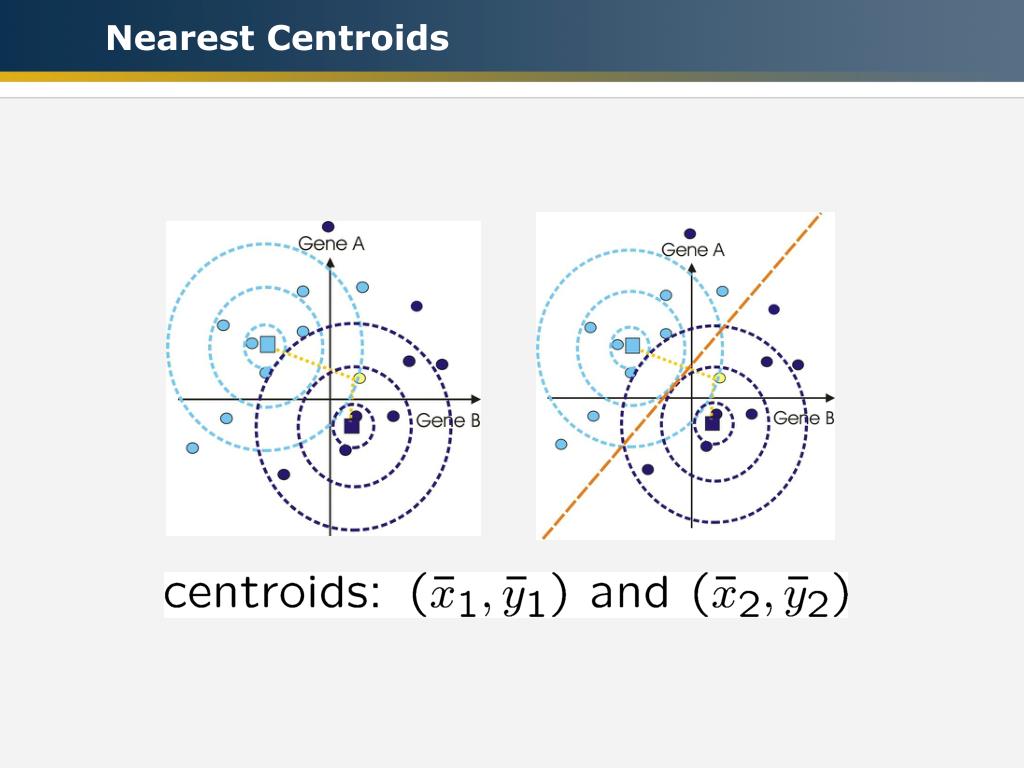 Nearest Centroids

Gene A

Gene B

Gene A

Gene B

centroids: $(\bar{x}_1, \bar{y}_1)$ and $(\bar{x}_2, \bar{y}_2)$